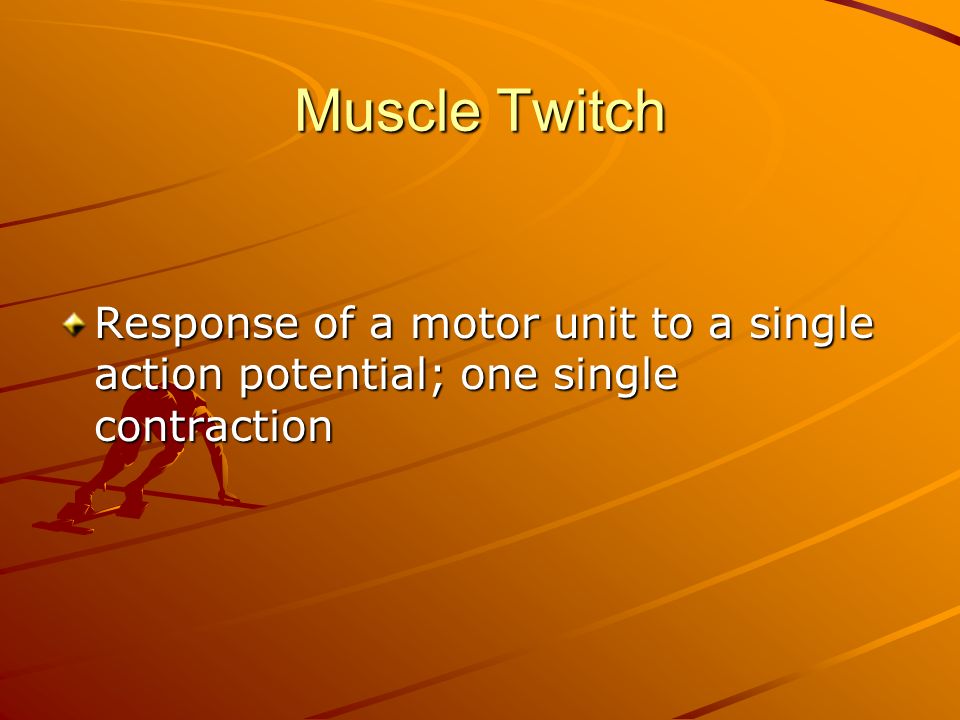 Muscle Twitch

Response of a motor unit to a single action potential; one single contraction